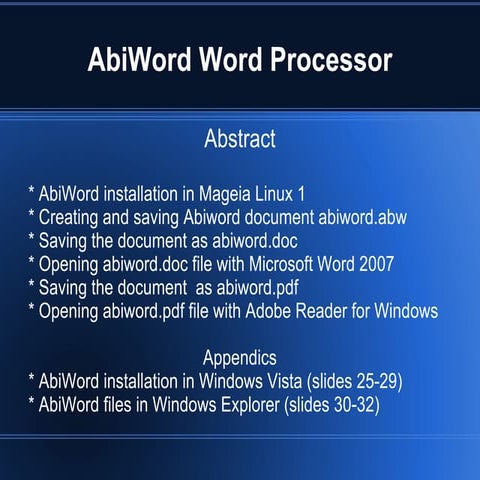 AbiWord Word Processor

Abstract

* AbiWord installation in Mageia Linux 1
* Creating and saving Abiword document abiword.abw
* Saving the document as abiword.doc
* Opening abiword.doc file with Microsoft Word 2007
* Saving the document as abiword.pdf
* Opening abiword.pdf file with Adobe Reader for Windows

Appendics
* AbiWord installation in Windows Vista (slides 25-29)
* AbiWord files in Windows Explorer (slides 30-32)